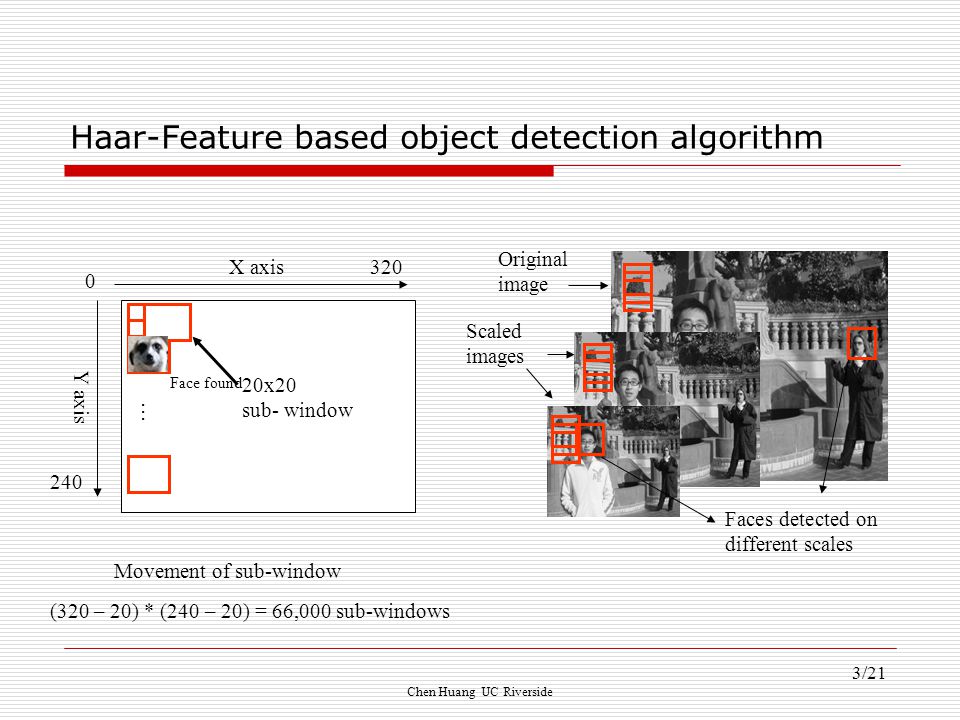 Haar-Feature based object detection algorithm

0

X axis

320

Y axis

240

Face found

20x20
sub- window

…

Movement of sub-window

(320 – 20) * (240 – 20) = 66,000 sub-windows

Original image

Scaled images

Faces detected on different scales

3/21

Chen Huang UC Riverside